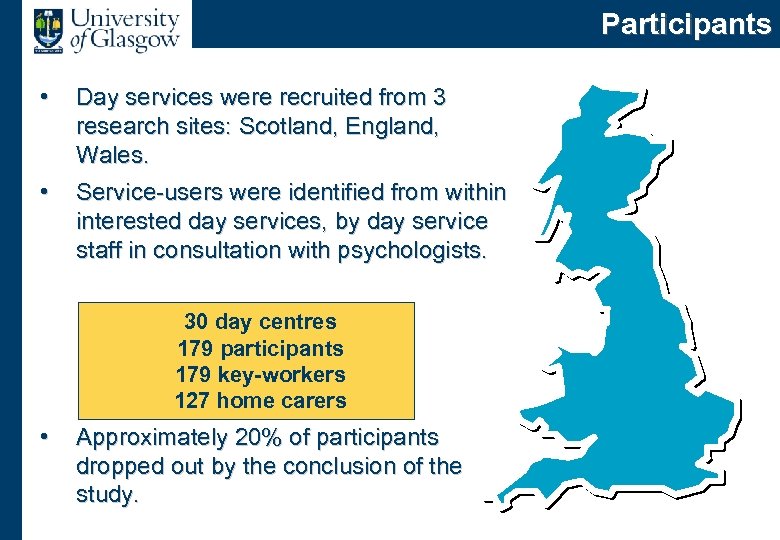 University of Glasgow

Participants

• Day services were recruited from 3 research sites: Scotland, England, Wales.

• Service-users were identified from within interested day services, by day service staff in consultation with psychologists.

30 day centres
179 participants
179 key-workers
127 home carers

• Approximately 20% of participants dropped out by the conclusion of the study.